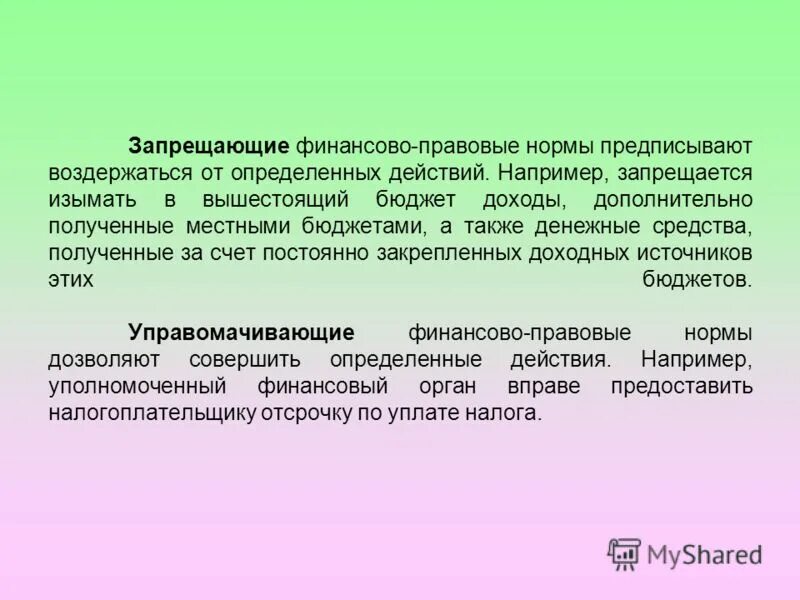 Запрещающие финансово-правовые нормы предписывают воздержаться от определенных действий. Например, запрещается изымать в вышестоящий бюджет доходы, дополнительно полученные местными бюджетами, а также денежные средства, полученные за счет постоянно закрепленных доходных источников этих бюджетов.

Управомачивающие финансово-правовые нормы дозволяют совершить определенные действия. Например, уполномоченный финансовый орган вправе предоставить налогоплательщику отсрочку по уплате налога.

MyShared